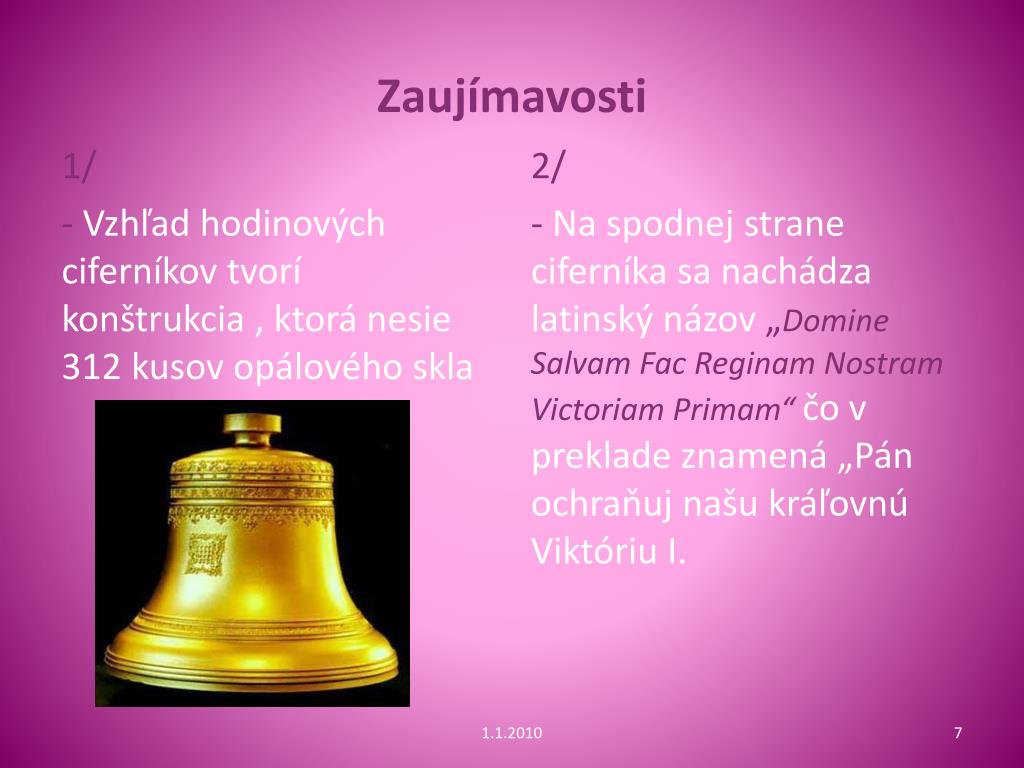 Zaujímavosti

1/

- Vzhľad hodinových ciferníkov tvorí konštrukcia , ktorá nesie 312 kusov opálového skla

2/

- Na spodnej strane ciferníka sa nachádza latinský názov „Domine Salvam Fac Reginam Nostram Victoriam Primam“ čo v preklade znamená „Pán ochraňuj našu kráľovnú Viktóriu I.

1.1.2010

7